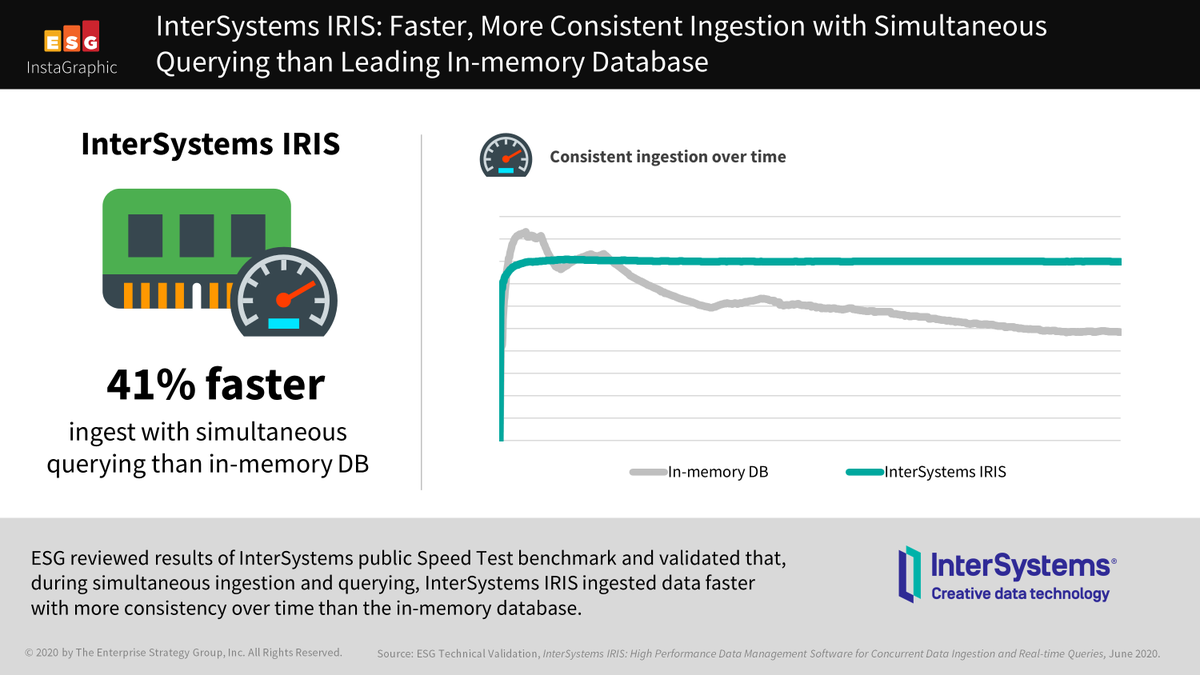 ESG
InstaGraphic

InterSystems IRIS: Faster, More Consistent Ingestion with Simultaneous Querying than Leading In-memory Database

InterSystems IRIS

41% faster
ingest with simultaneous querying than in-memory DB

Consistent ingestion over time

In-memory DB
InterSystems IRIS

ESG reviewed results of InterSystems public Speed Test benchmark and validated that, during simultaneous ingestion and querying, InterSystems IRIS ingested data faster with more consistency over time than the in-memory database.

InterSystems®
Creative data technology

© 2020 by The Enterprise Strategy Group, Inc. All Rights Reserved.

Source: ESG Technical Validation, InterSystems IRIS: High Performance Data Management Software for Concurrent Data Ingestion and Real-time Queries, June 2020.